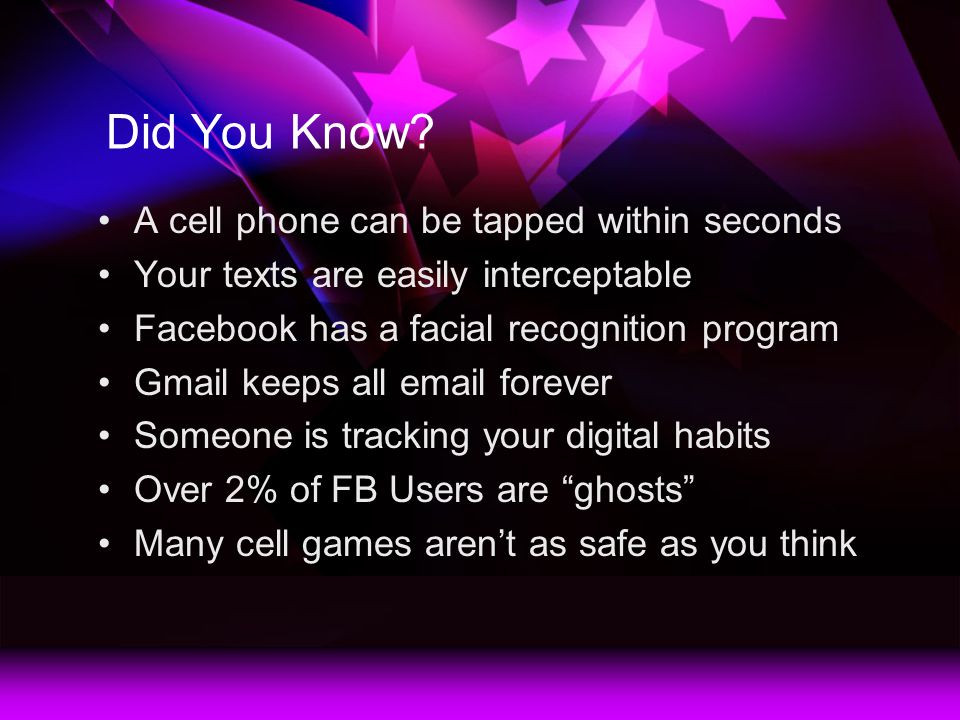 Did You Know?

• A cell phone can be tapped within seconds
• Your texts are easily interceptable
• Facebook has a facial recognition program
• Gmail keeps all email forever
• Someone is tracking your digital habits
• Over 2% of FB Users are “ghosts”
• Many cell games aren’t as safe as you think